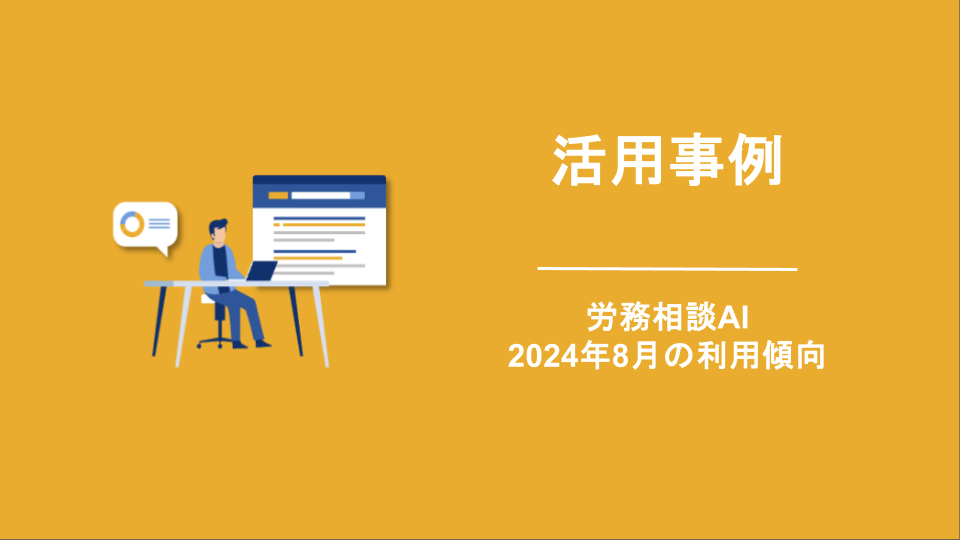 活用事例

労務相談AI
2024年8月の利用傾向